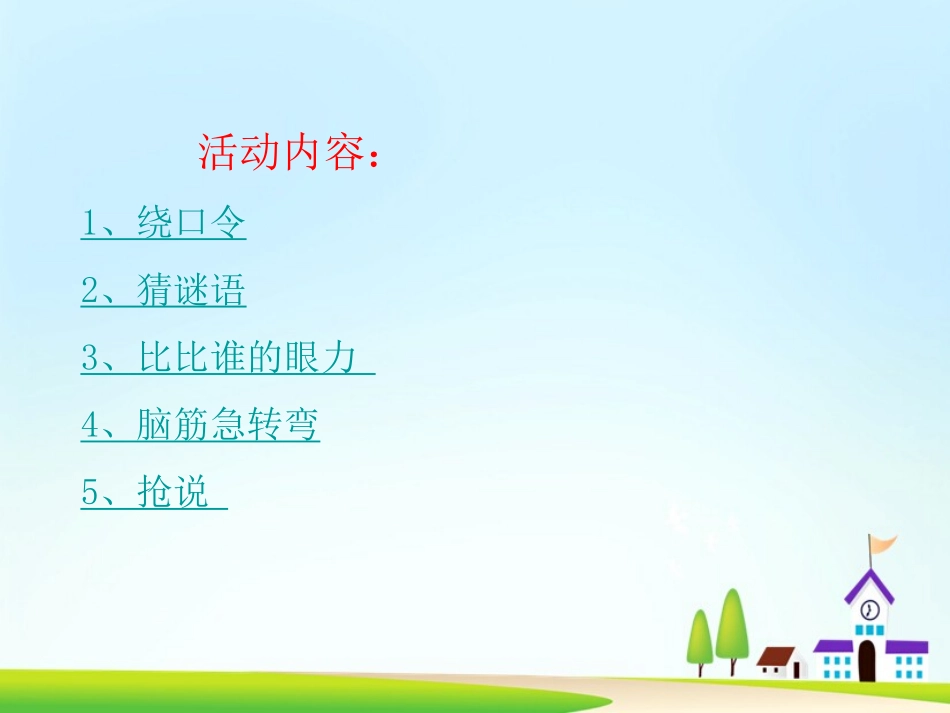 活动内容：

1、绕口令

2、猜谜语

3、比比谁的眼力

4、脑筋急转弯

5、抢说